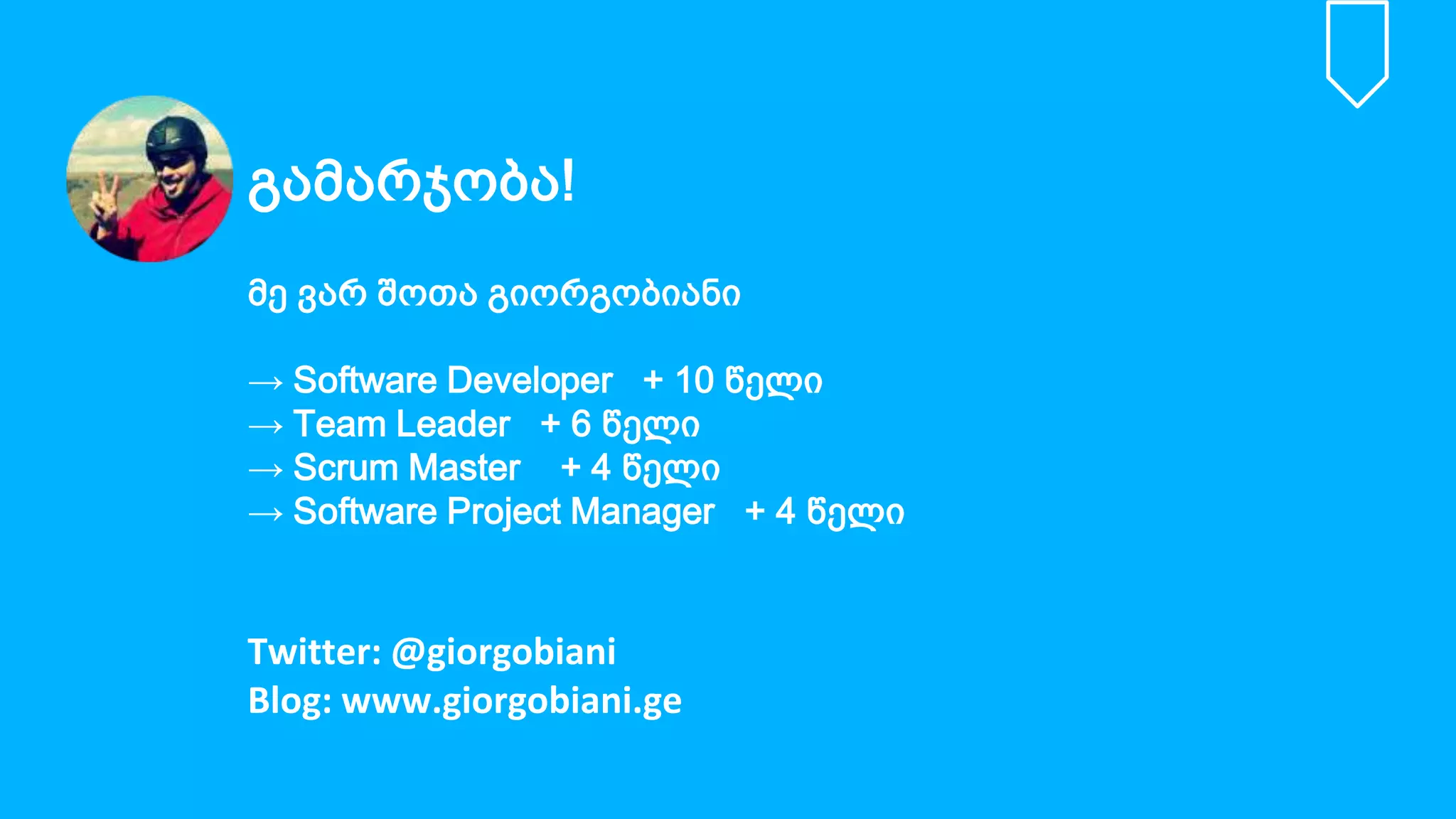 გამარჯობა!

მე ვარ შოთა გიორგობიანი

→ Software Developer + 10 წელი
→ Team Leader + 6 წელი
→ Scrum Master + 4 წელი
→ Software Project Manager + 4 წელი

Twitter: @giorgobiani
Blog: www.giorgobiani.ge